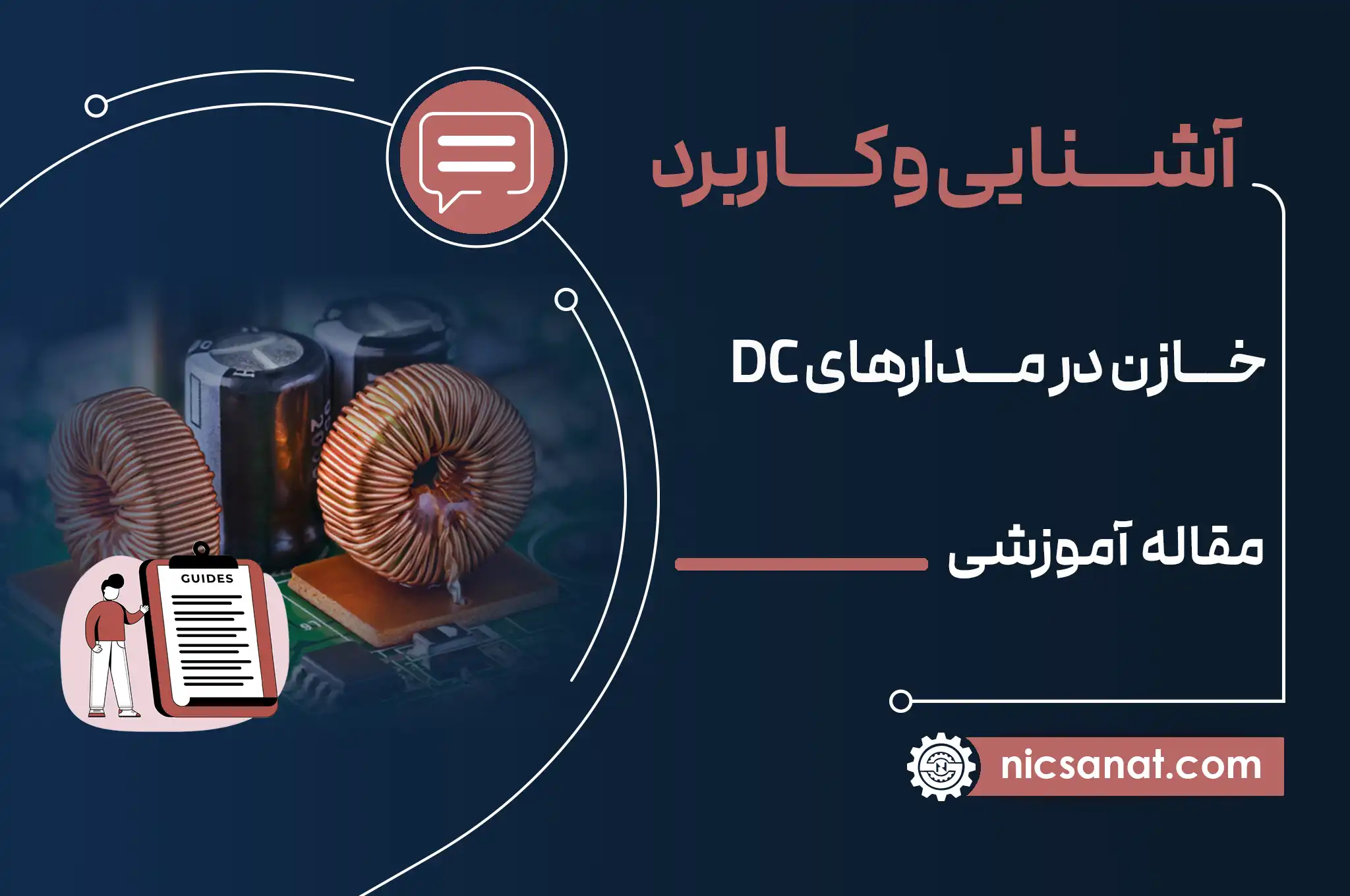 آشنایی و کاربرد

خازن در مدارهای DC

مقاله آموزشی

GUIDES

nicsanat.com